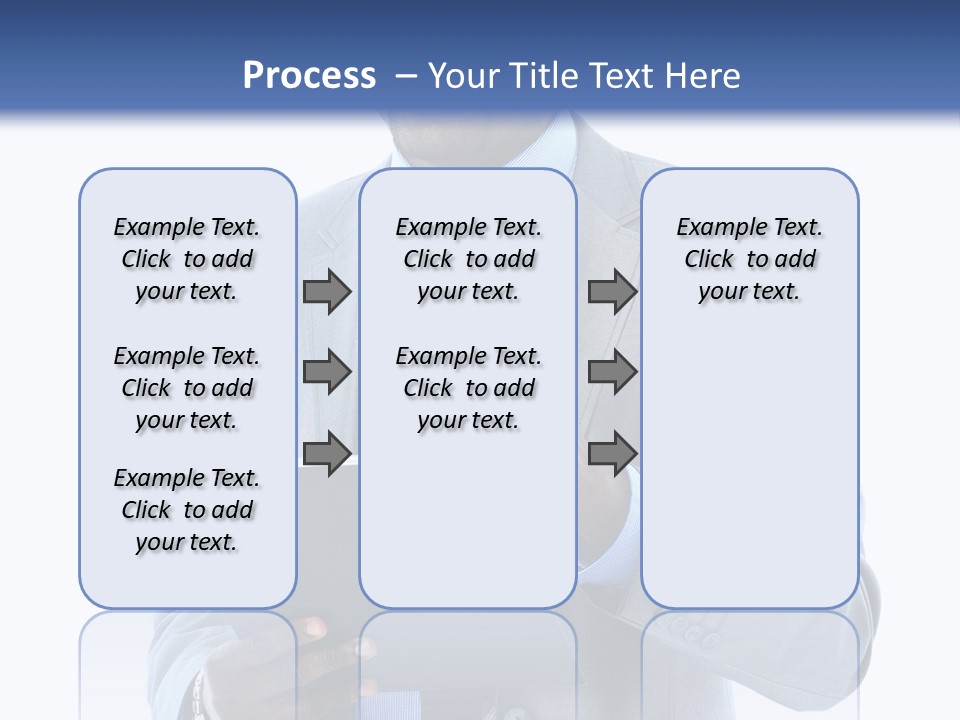 Process – Your Title Text Here

Example Text. Click to add your text.

Example Text. Click to add your text.

Example Text. Click to add your text.

Example Text. Click to add your text.

Example Text. Click to add your text.

Example Text. Click to add your text.